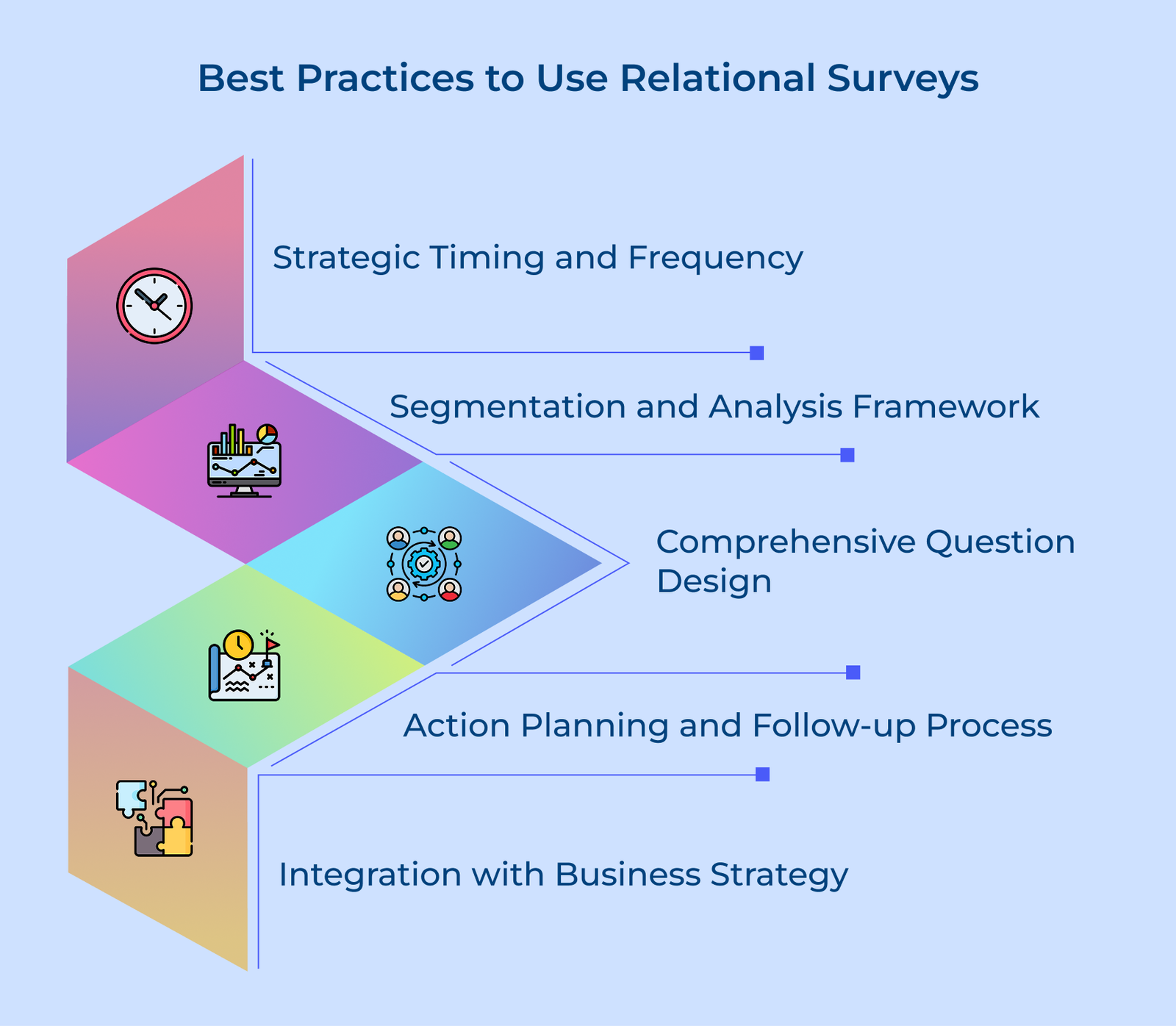 Best Practices to Use Relational Surveys

Strategic Timing and Frequency

Segmentation and Analysis Framework

Comprehensive Question Design

Action Planning and Follow-up Process

Integration with Business Strategy